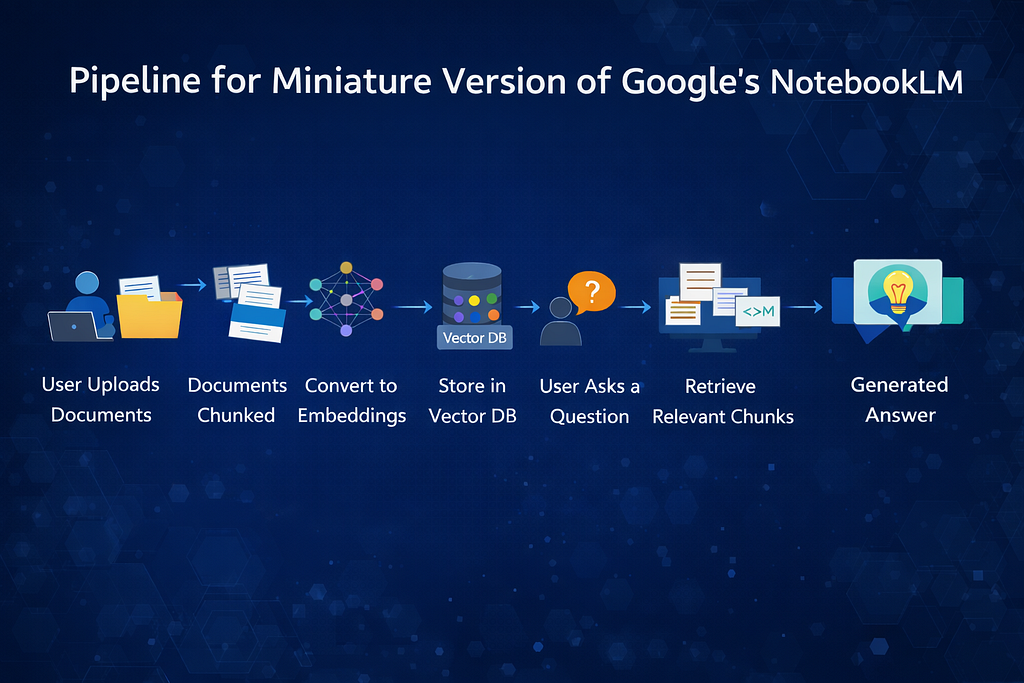 Pipeline for Miniature Version of Google's NotebookLM

Vector DB

?

<>M

User Uploads Documents

Documents Chunked

Convert to Embeddings

Store in Vector DB

User Asks a Question

Retrieve Relevant Chunks

Generated Answer